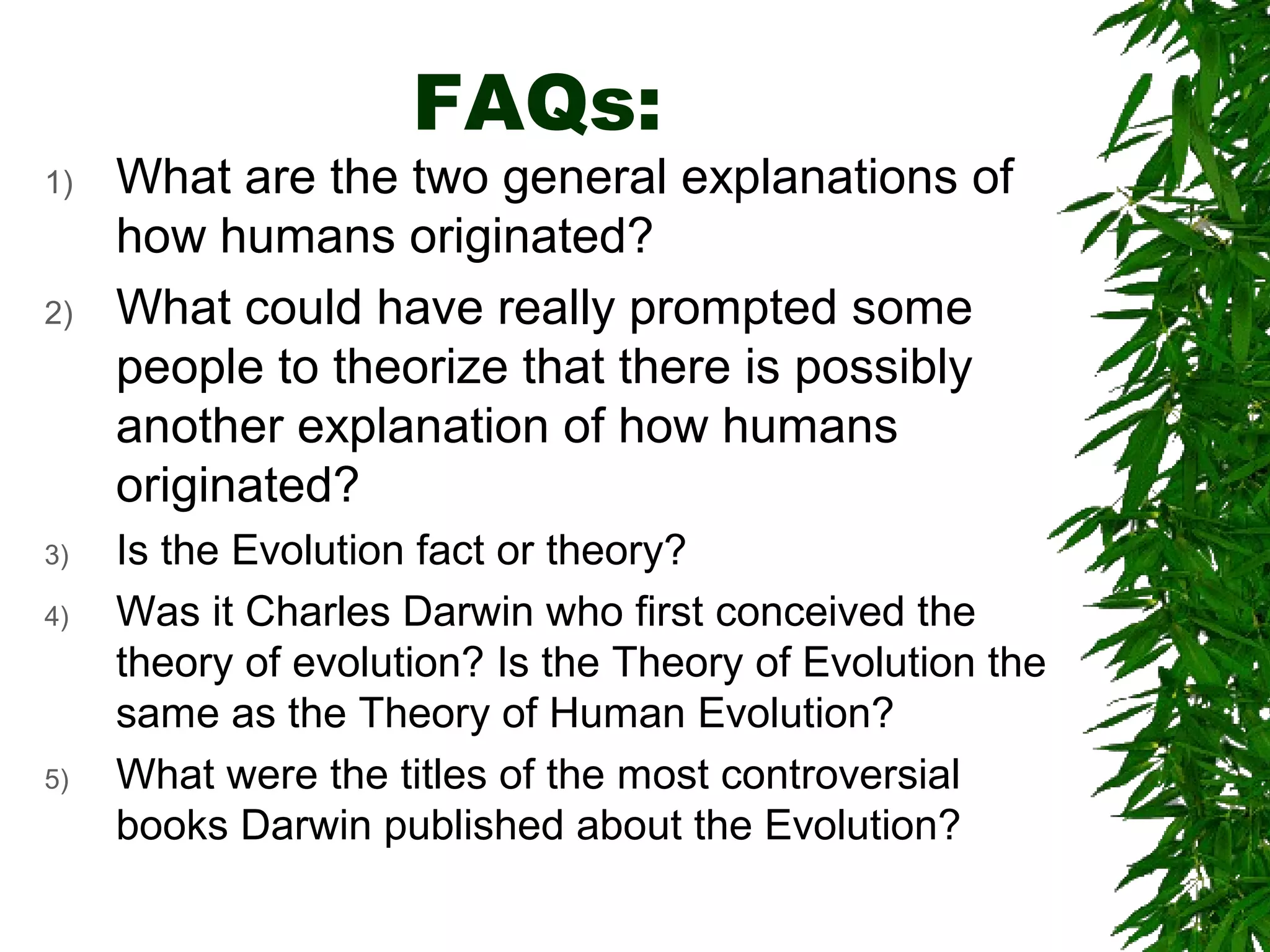 FAQs:

1) What are the two general explanations of how humans originated?

2) What could have really prompted some people to theorize that there is possibly another explanation of how humans originated?

3) Is the Evolution fact or theory?

4) Was it Charles Darwin who first conceived the theory of evolution? Is the Theory of Evolution the same as the Theory of Human Evolution?

5) What were the titles of the most controversial books Darwin published about the Evolution?